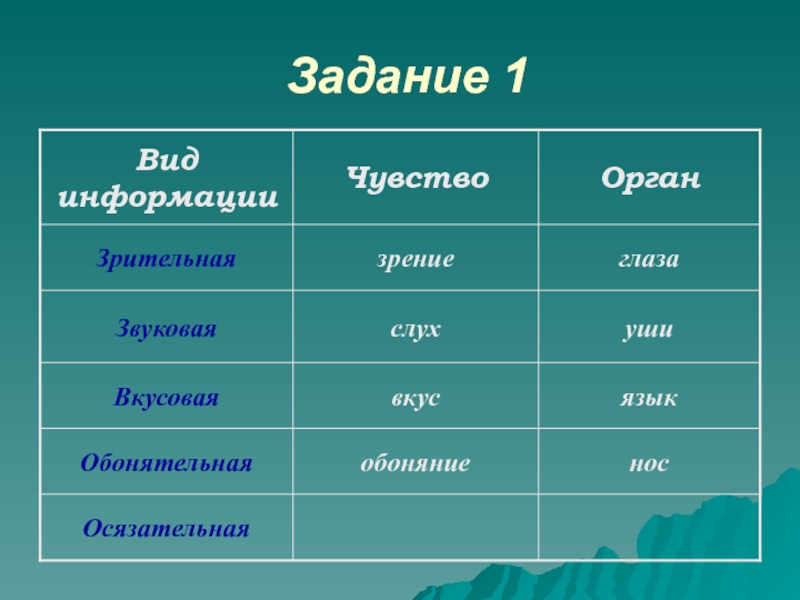 Задание 1

| Вид информации | Чувство | Орган |
|---|---|---|
| Зрительная | зрение | глаза |
| Звуковая | слух | уши |
| Вкусовая | вкус | язык |
| Обонятельная | обоняние | нос |
| Осязательная | | |